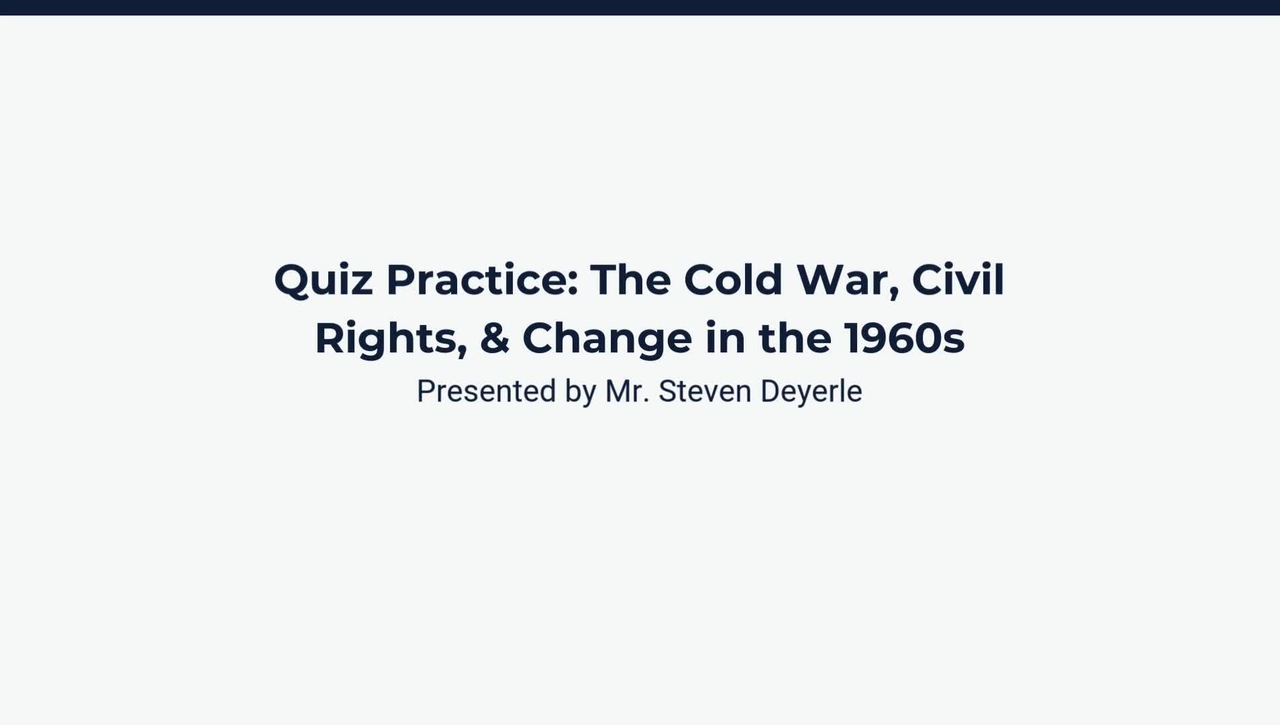 Quiz Practice: The Cold War, Civil Rights, & Change in the 1960s

Presented by Mr. Steven Deyerle